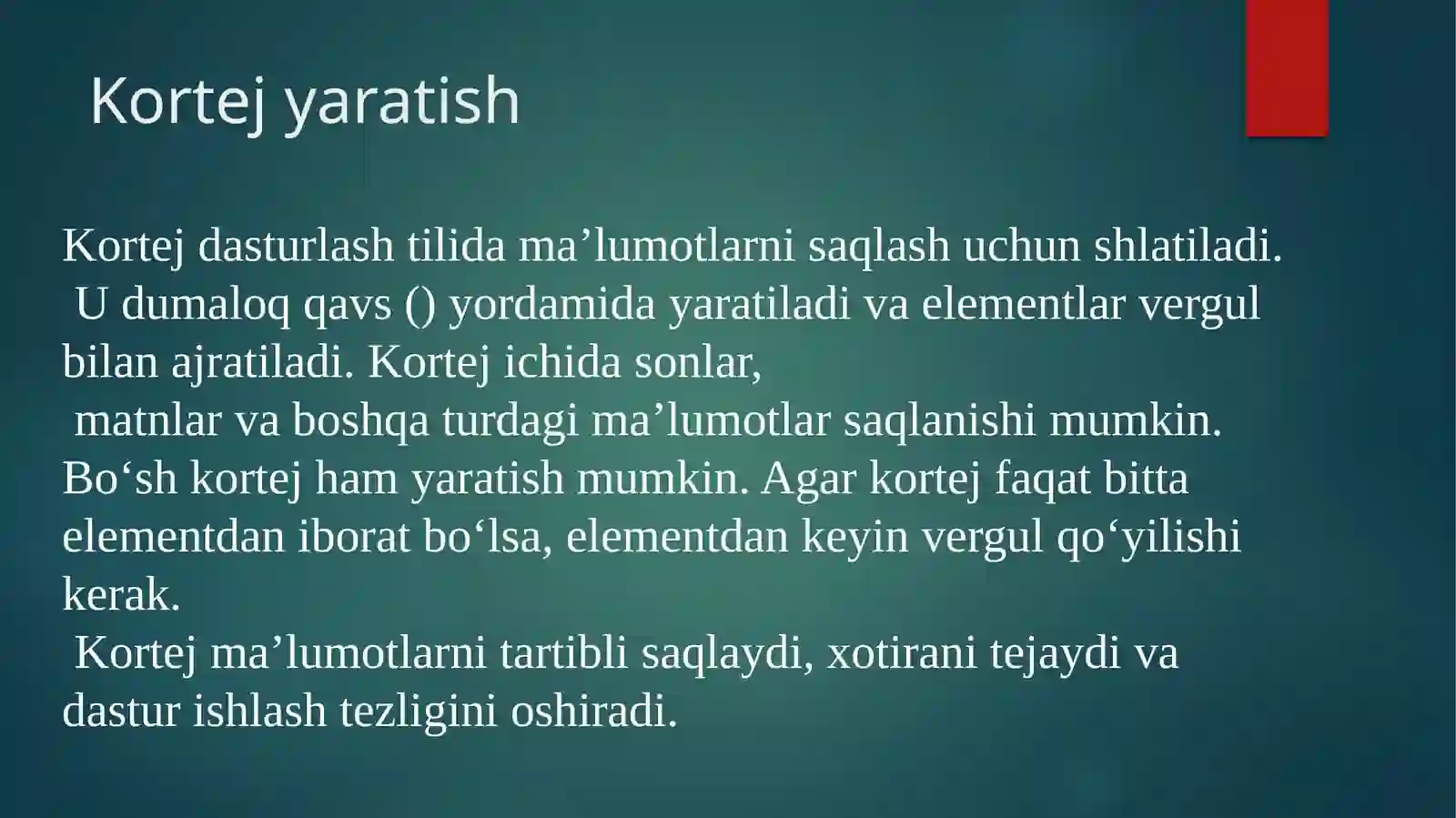 Kortej yaratish

Kortej dasturlash tilida ma’lumotlarni saqlash uchun shlatiladi.
U dumaloq qavs () yordamida yaratiladi va elementlar vergul bilan ajratiladi. Kortej ichida sonlar,
matnlar va boshqa turdagi ma’lumotlar saqlanishi mumkin. Bo‘sh kortej ham yaratish mumkin. Agar kortej faqat bitta elementdan iborat bo‘lsa, elementdan keyin vergul qo‘yilishi kerak.
Kortej ma’lumotlarni tartibli saqlaydi, xotirani tejaydi va dastur ishlash tezligini oshiradi.